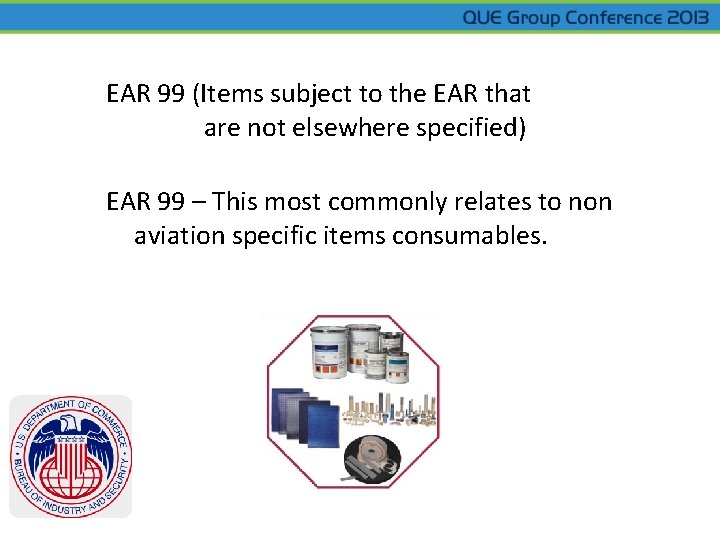 QUE Group Conference 2013

EAR 99 (Items subject to the EAR that are not elsewhere specified)

EAR 99 – This most commonly relates to non aviation specific items consumables.

U.S. DEPARTMENT OF COMMERCE • BUREAU OF INDUSTRY AND SECURITY •